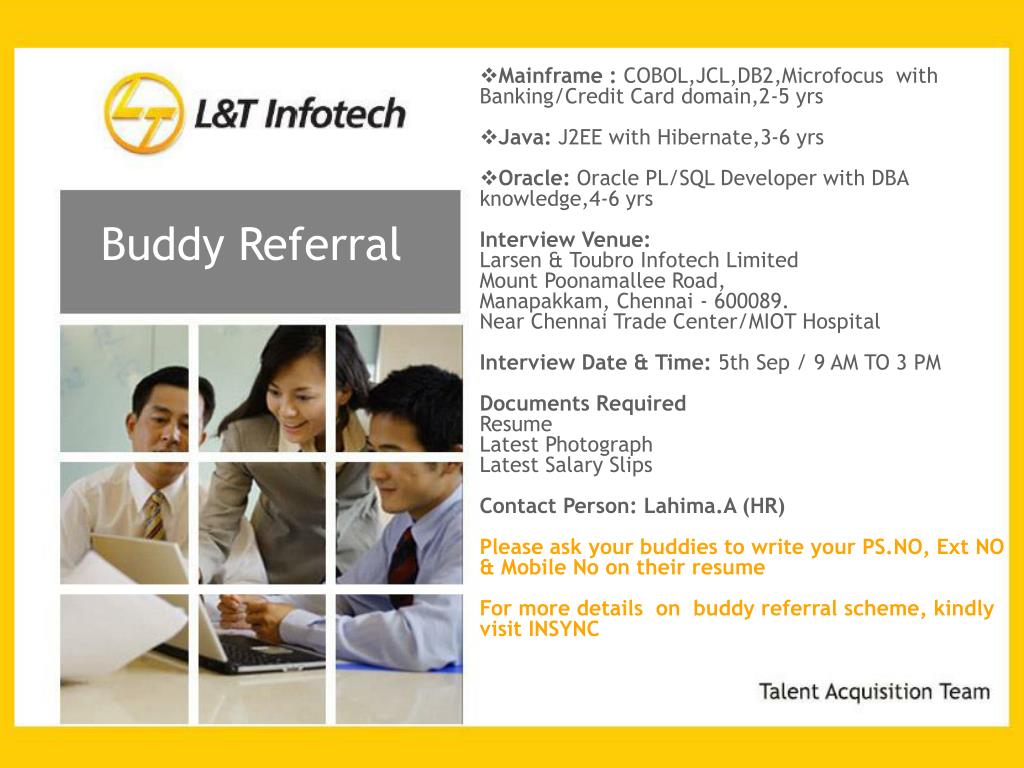 L&T Infotech

Buddy Referral

❖Mainframe : COBOL,JCL,DB2,Microfocus with Banking/Credit Card domain,2-5 yrs

❖Java: J2EE with Hibernate,3-6 yrs

❖Oracle: Oracle PL/SQL Developer with DBA knowledge,4-6 yrs

Interview Venue:
Larsen & Toubro Infotech Limited
Mount Poonamallee Road,
Manapakkam, Chennai - 600089.
Near Chennai Trade Center/MIOT Hospital

Interview Date & Time: 5th Sep / 9 AM TO 3 PM

Documents Required
Resume
Latest Photograph
Latest Salary Slips

Contact Person: Lahima.A (HR)

Please ask your buddies to write your PS.NO, Ext NO & Mobile No on their resume

For more details on buddy referral scheme, kindly visit INSYNC

Talent Acquisition Team